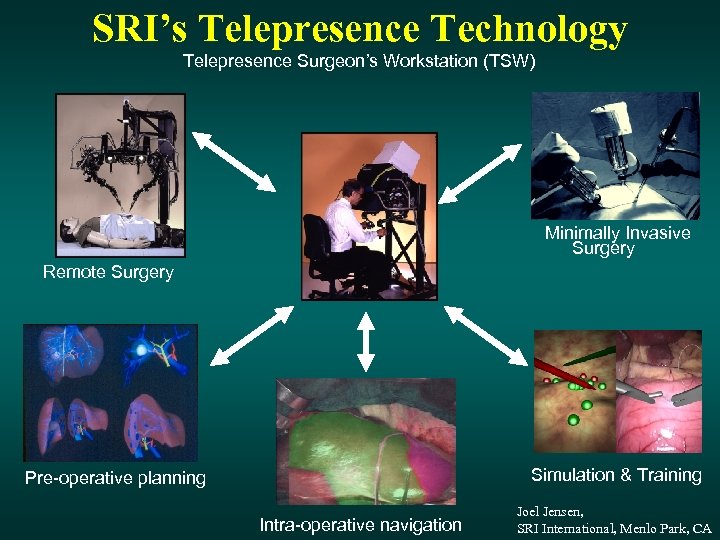 SRI's Telepresence Technology
Telepresence Surgeon's Workstation (TSW)

Remote Surgery

Minimally Invasive Surgery

Pre-operative planning

Intra-operative navigation

Simulation & Training

Joel Jensen,
SRI International, Menlo Park, CA